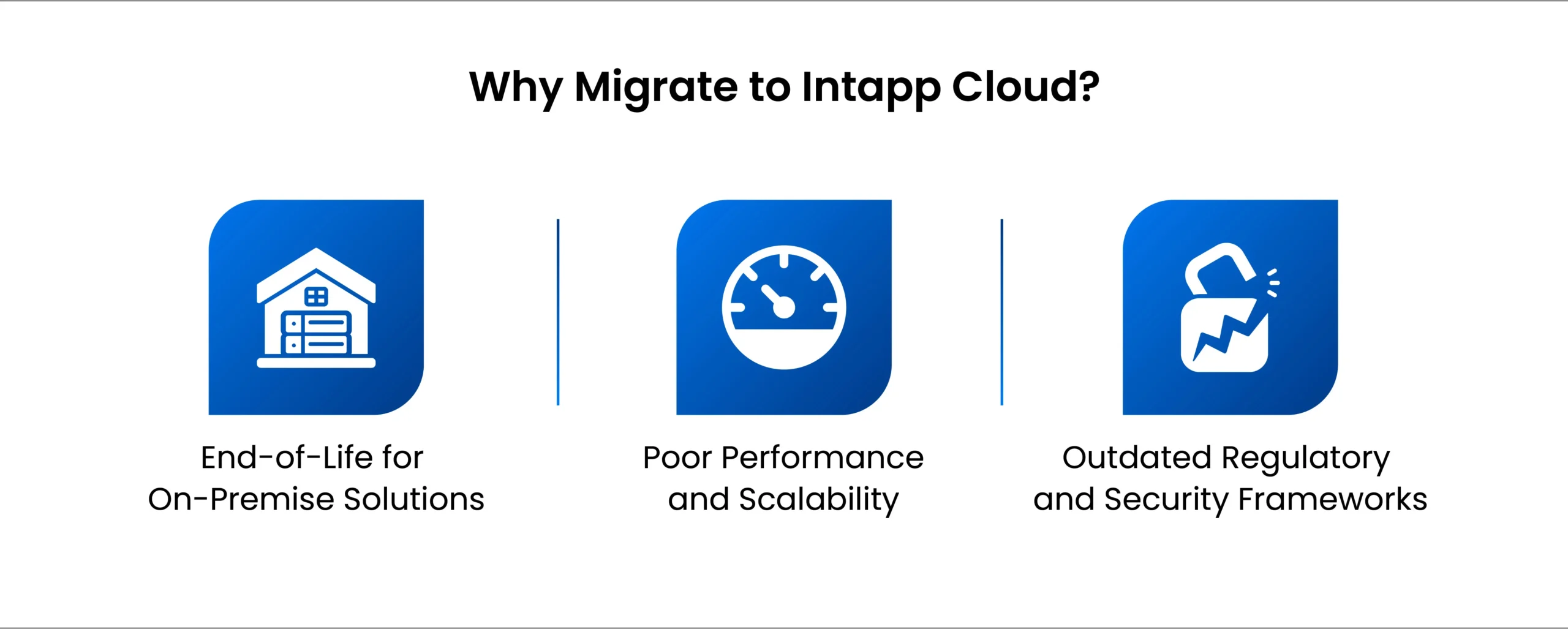 Why Migrate to Intapp Cloud?

End-of-Life for On-Premise Solutions

Poor Performance and Scalability

Outdated Regulatory and Security Frameworks